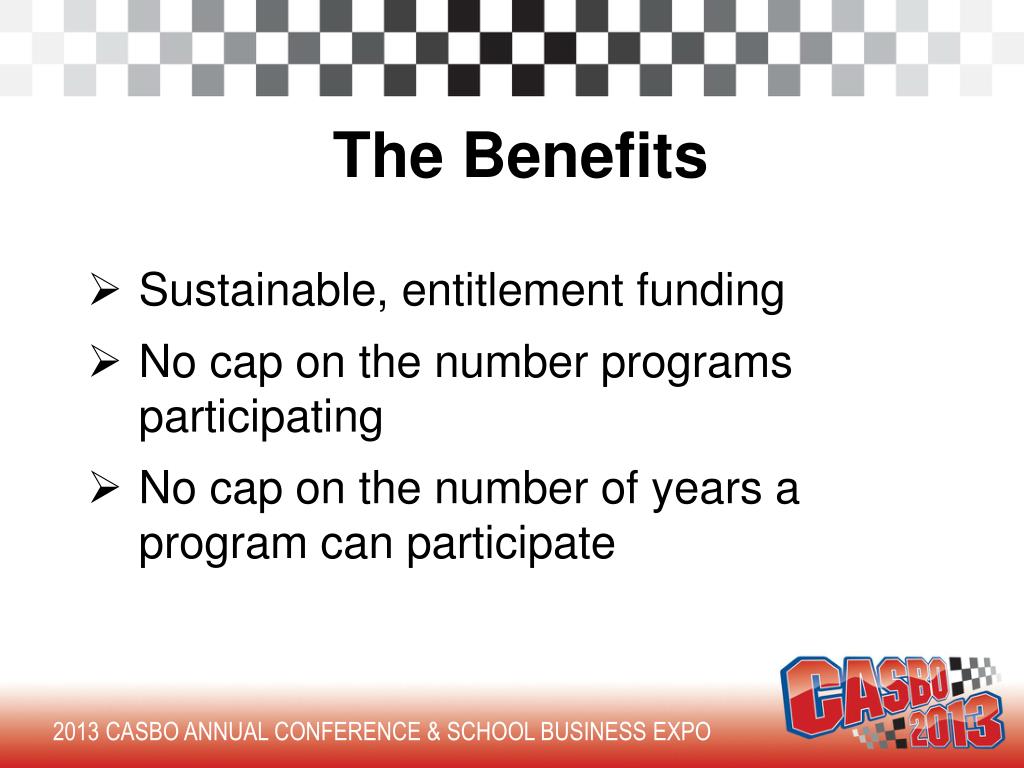 The Benefits

➢ Sustainable, entitlement funding

➢ No cap on the number programs participating

➢ No cap on the number of years a program can participate

2013 CASBO ANNUAL CONFERENCE & SCHOOL BUSINESS EXPO

CASBO 2013